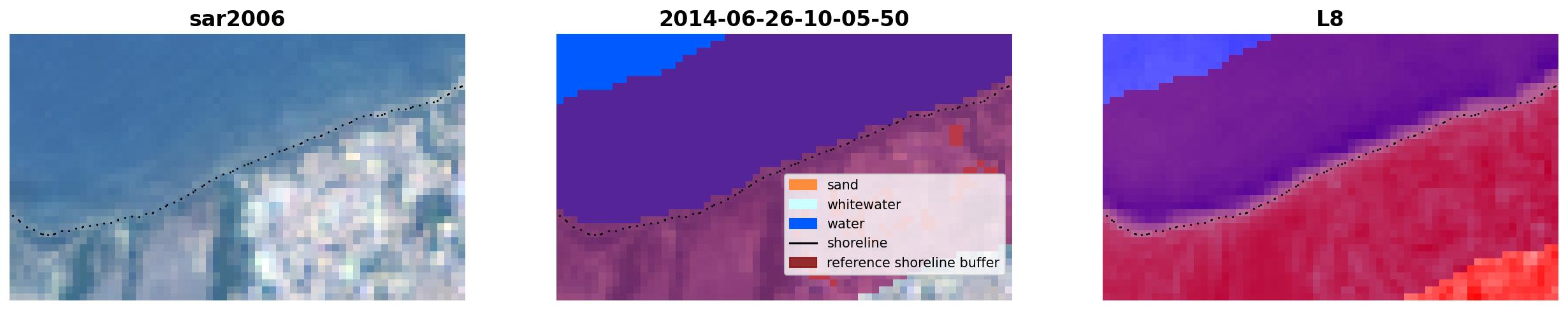 sar2006

2014-06-26-10-05-50

sand
whitewater
water
shoreline
reference shoreline buffer

L8